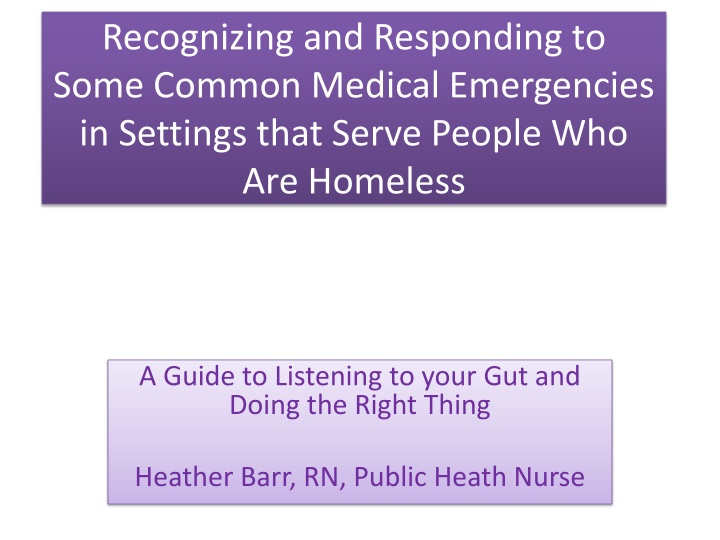 Recognizing and Responding to Some Common Medical Emergencies in Settings that Serve People Who Are Homeless

A Guide to Listening to your Gut and Doing the Right Thing

Heather Barr, RN, Public Heath Nurse